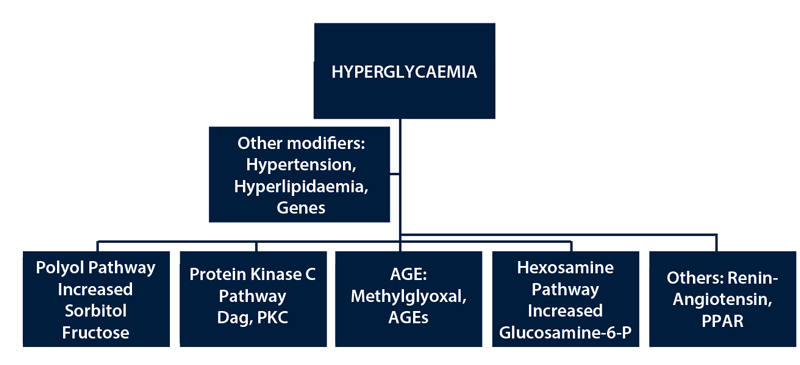 HYPERGLYCAEMIA

Other modifiers: Hypertension, Hyperlipidaemia, Genes

Polyol Pathway Increased Sorbitol Fructose

Protein Kinase C Pathway Dag, PKC

AGE: Methylglyoxal, AGEs

Hexosamine Pathway Increased Glucosamine-6-P

Others: Renin-Angiotensin, PPAR